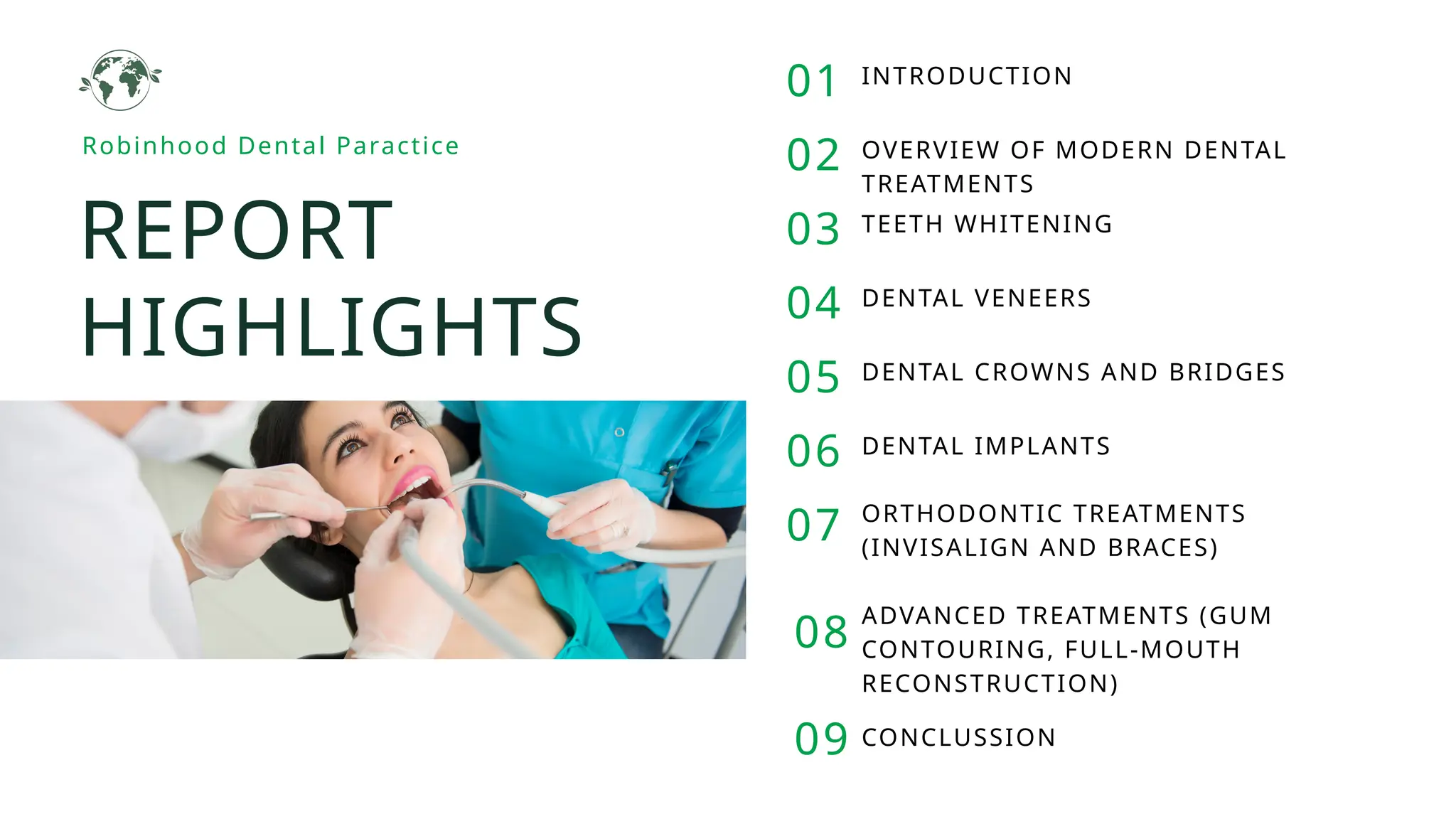 Robinhood Dental Paractice

REPORT HIGHLIGHTS

01 INTRODUCTION

02 OVERVIEW OF MODERN DENTAL TREATMENTS

03 TEETH WHITENING

04 DENTAL VENEERS

05 DENTAL CROWNS AND BRIDGES

06 DENTAL IMPLANTS

07 ORTHODONTIC TREATMENTS (INVISALIGN AND BRACES)

08 ADVANCED TREATMENTS (GUM CONTOURING, FULL-MOUTH RECONSTRUCTION)

09 CONCLUSSION